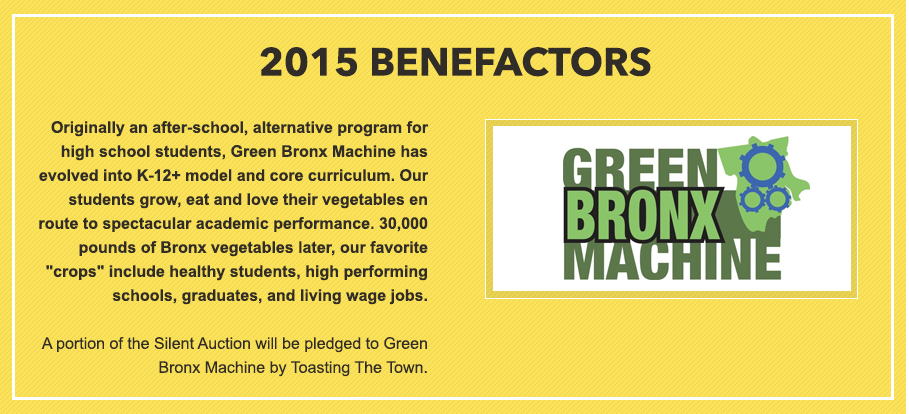 2015 BENEFACTORS

Originally an after-school, alternative program for high school students, Green Bronx Machine has evolved into K-12+ model and core curriculum. Our students grow, eat and love their vegetables en route to spectacular academic performance. 30,000 pounds of Bronx vegetables later, our favorite "crops" include healthy students, high performing schools, graduates, and living wage jobs.

A portion of the Silent Auction will be pledged to Green Bronx Machine by Toasting The Town.

GREEN BRONX MACHINE